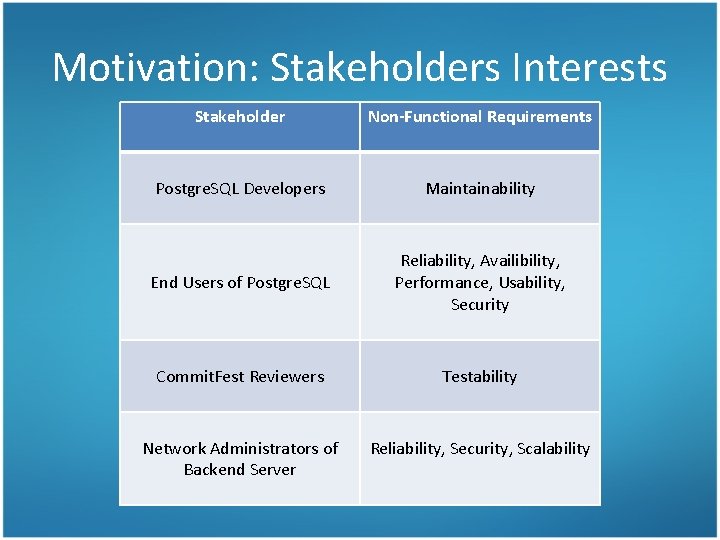 Motivation: Stakeholders Interests

| Stakeholder | Non-Functional Requirements |
|---|---|
| PostgreSQL Developers | Maintainability |
| End Users of PostgreSQL | Reliability, Availibility, Performance, Usability, Security |
| CommitFest Reviewers | Testability |
| Network Administrators of Backend Server | Reliability, Security, Scalability |